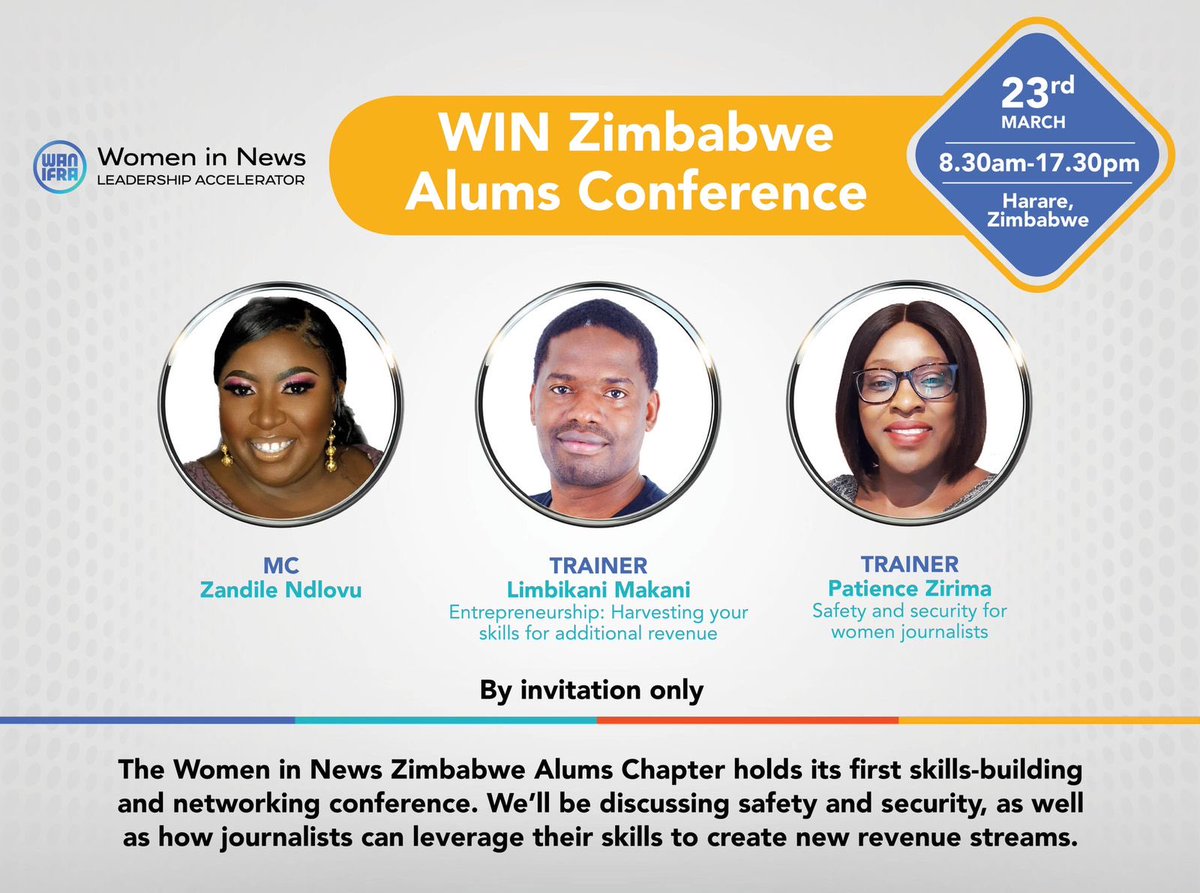 WAN IFRA Women in News LEADERSHIP ACCELERATOR

WIN Zimbabwe Alums Conference

23rd MARCH
8.30am-17.30pm
Harare, Zimbabwe

MC
Zandile Ndlovu

TRAINER
Limbikani Makani
Entrepreneurship: Harvesting your skills for additional revenue

TRAINER
Patience Zirima
Safety and security for women journalists

By invitation only

The Women in News Zimbabwe Alums Chapter holds its first skills-building and networking conference. We'll be discussing safety and security, as well as how journalists can leverage their skills to create new revenue streams.